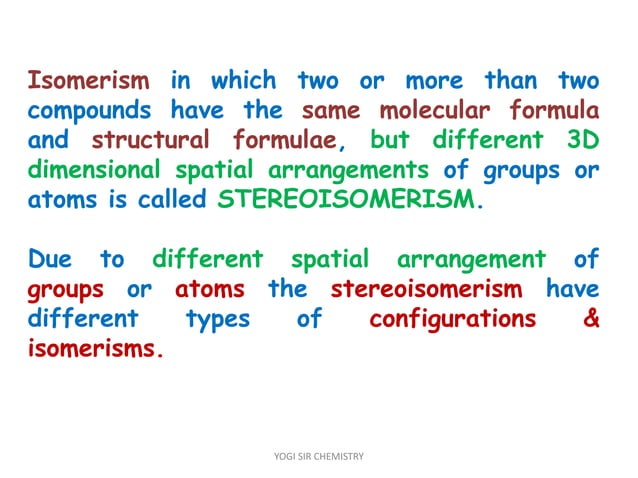 Isomerism in which two or more than two compounds have the same molecular formula and structural formulae, but different 3D dimensional spatial arrangements of groups or atoms is called STEREOISOMERISM.

Due to different spatial arrangement of groups or atoms the stereoisomerism have different types of configurations & isomerisms.

YOGI SIR CHEMISTRY